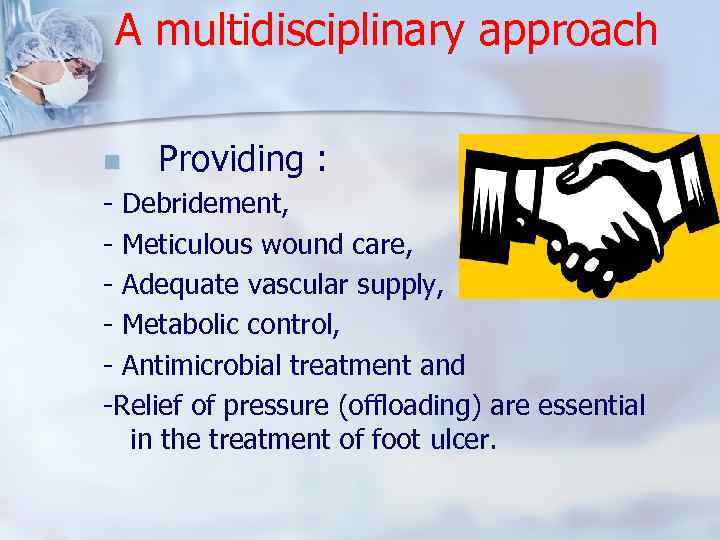 A multidisciplinary approach

Providing :

- Debridement,
- Meticulous wound care,
- Adequate vascular supply,
- Metabolic control,
- Antimicrobial treatment and
-Relief of pressure (offloading) are essential in the treatment of foot ulcer.